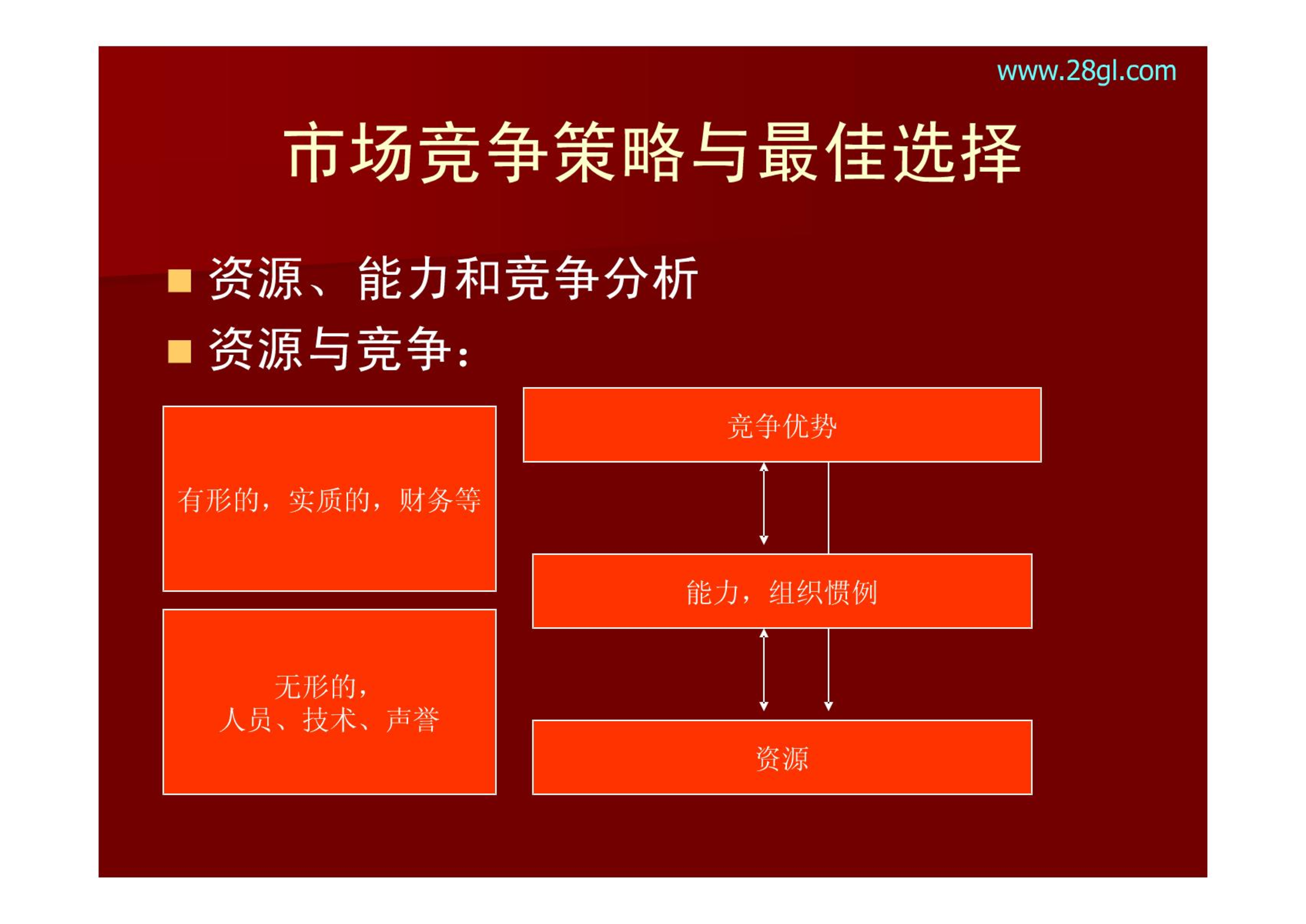 www.28gl.com

市场竞争策略与最佳选择

资源、能力和竞争分析

资源与竞争：

有形的，实质的，财务等

无形的，
人员、技术、声誉

竞争优势

能力，组织惯例

资源